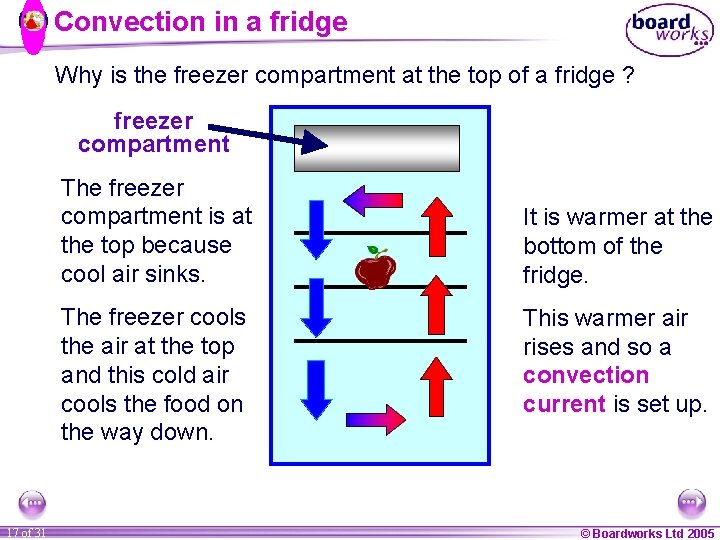 Convection in a fridge

board works

Why is the freezer compartment at the top of a fridge ?

freezer compartment

The freezer compartment is at the top because cool air sinks.

The freezer cools the air at the top and this cold air cools the food on the way down.

It is warmer at the bottom of the fridge.

This warmer air rises and so a convection current is set up.

17 of 31

© Boardworks Ltd 2005